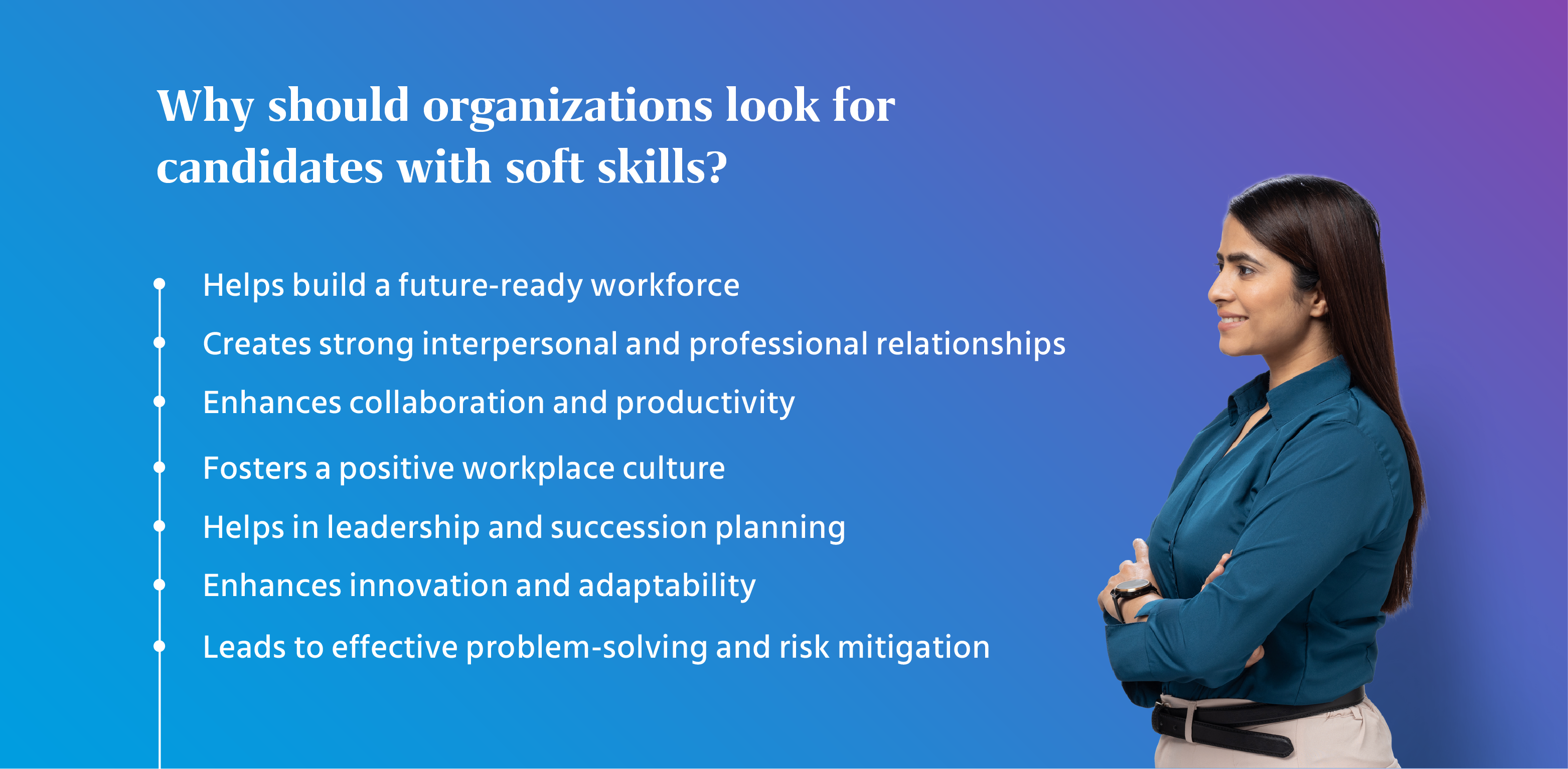 Why should organizations look for candidates with soft skills?

Helps build a future-ready workforce

Creates strong interpersonal and professional relationships

Enhances collaboration and productivity

Fosters a positive workplace culture

Helps in leadership and succession planning

Enhances innovation and adaptability

Leads to effective problem-solving and risk mitigation